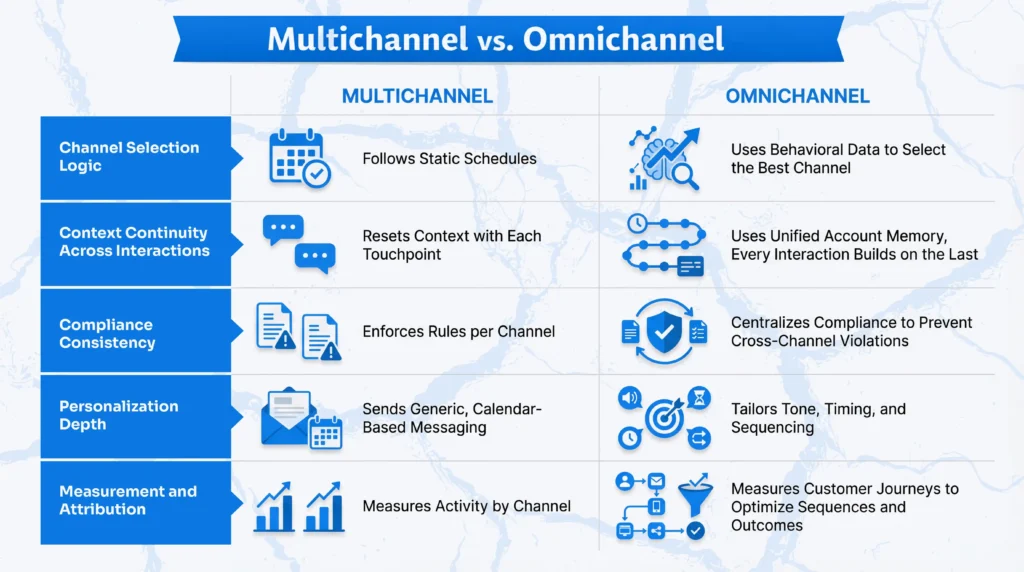 Multichannel vs. Omnichannel

| | MULTICHANNEL | OMNICHANNEL |
|---|---|---|
| Channel Selection Logic | Follows Static Schedules | Uses Behavioral Data to Select the Best Channel |
| Context Continuity Across Interactions | Resets Context with Each Touchpoint | Uses Unified Account Memory, Every Interaction Builds on the Last |
| Compliance Consistency | Enforces Rules per Channel | Centralizes Compliance to Prevent Cross-Channel Violations |
| Personalization Depth | Sends Generic, Calendar-Based Messaging | Tailors Tone, Timing, and Sequencing |
| Measurement and Attribution | Measures Activity by Channel | Measures Customer Journeys to Optimize Sequences and Outcomes |